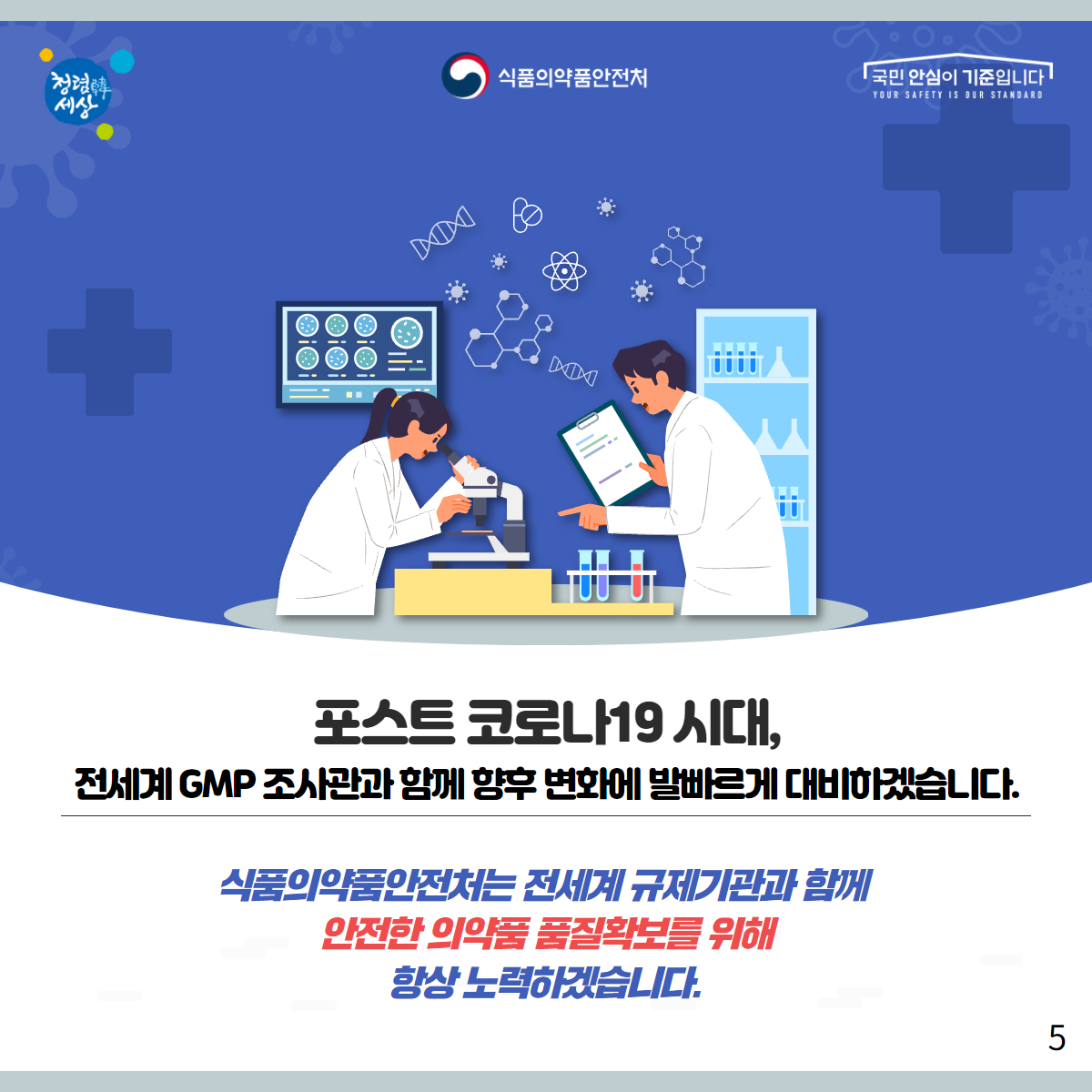 청렴韓세상

식품의약품안전처

국민 안심이 기준입니다
YOUR SAFETY IS OUR STANDARD

포스트 코로나19 시대,
전세계 GMP 조사관과 함께 향후 변화에 발빠르게 대비하겠습니다.

식품의약품안전처는 전세계 규제기관과 함께
안전한 의약품 품질확보를 위해
항상 노력하겠습니다.

5